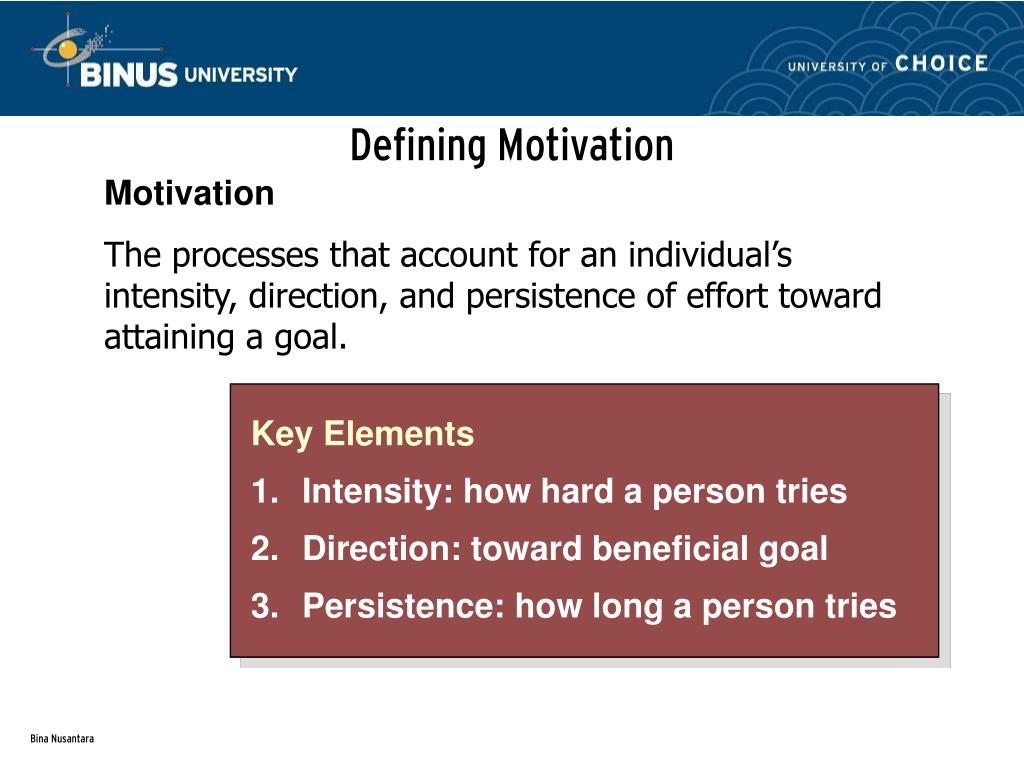 BINUS UNIVERSITY

UNIVERSITY OF CHOICE

Defining Motivation

Motivation

The processes that account for an individual's intensity, direction, and persistence of effort toward attaining a goal.

Key Elements

1. Intensity: how hard a person tries

2. Direction: toward beneficial goal

3. Persistence: how long a person tries

Bina Nusantara